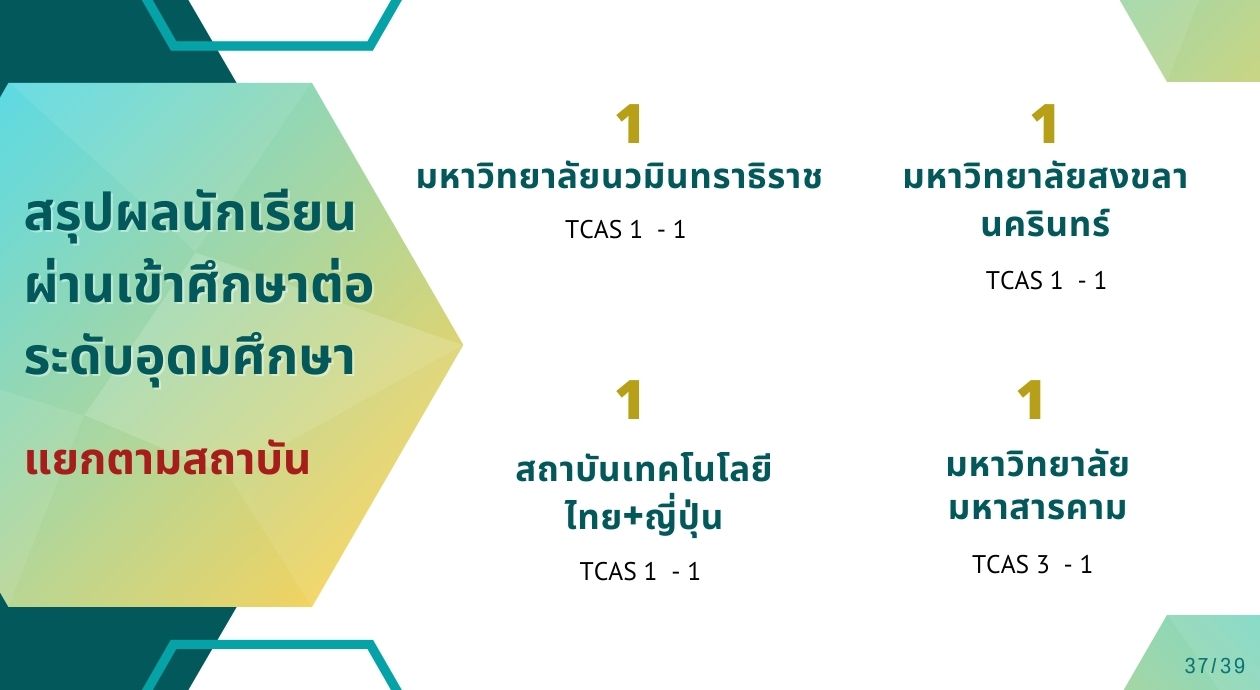 สรุปผลนักเรียนผ่านเข้าศึกษาต่อระดับอุดมศึกษา

แยกตามสถาบัน

1

มหาวิทยาลัยนวมินทราธิราช

TCAS 1 - 1

1

มหาวิทยาลัยสงขลานครินทร์

TCAS 1 - 1

1

สถาบันเทคโนโลยีไทย+ญี่ปุ่น

TCAS 1 - 1

1

มหาวิทยาลัยมหาสารคาม

TCAS 3 - 1

37/39